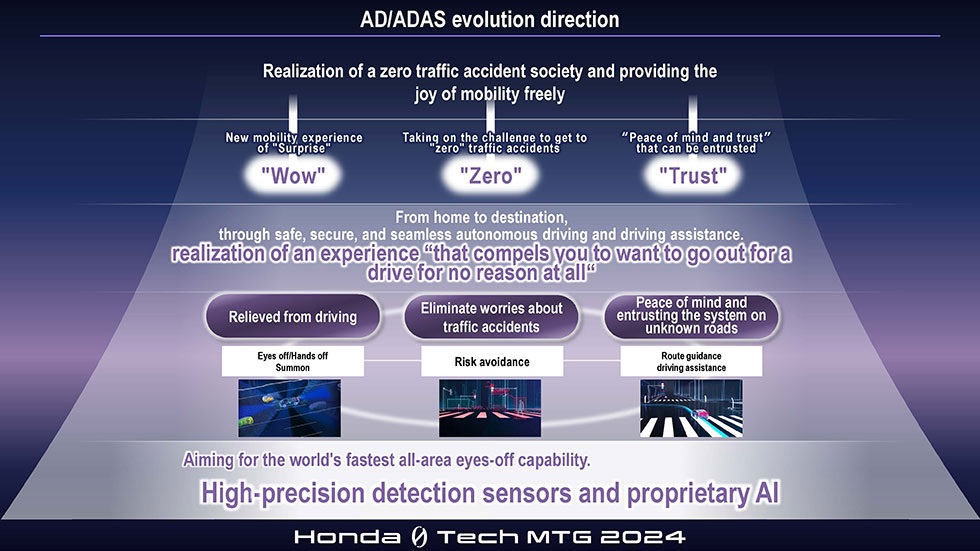 AD/ADAS evolution direction

Realization of a zero traffic accident society and providing the joy of mobility freely

New mobility experience of "Surprise"

"Wow"

Taking on the challenge to get to "zero" traffic accidents

"Zero"

"Peace of mind and trust" that can be entrusted

"Trust"

From home to destination, through safe, secure, and seamless autonomous driving and driving assistance.
realization of an experience "that compels you to want to go out for a drive for no reason at all"

Relieved from driving

Eyes off/Hands off
Summon

Eliminate worries about traffic accidents

Risk avoidance

Peace of mind and entrusting the system on unknown roads

Route guidance
driving assistance

Aiming for the world's fastest all-area eyes-off capability.

High-precision detection sensors and proprietary AI

Honda 0 Tech MTG 2024